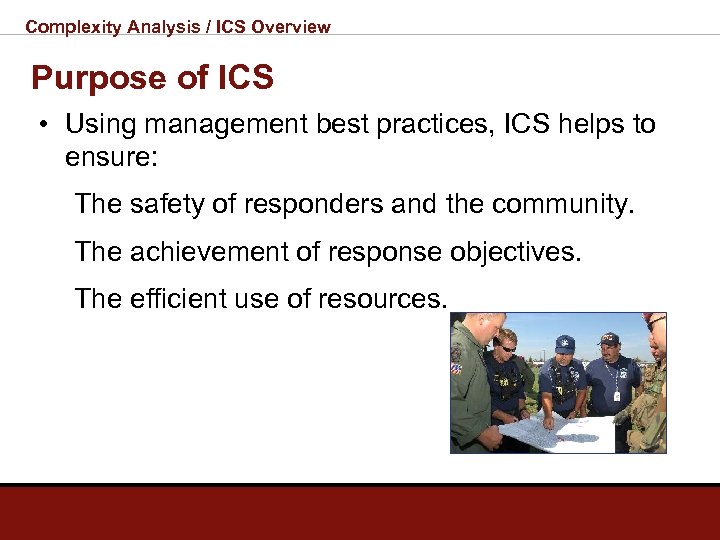 Complexity Analysis / ICS Overview

Purpose of ICS

• Using management best practices, ICS helps to ensure:

The safety of responders and the community.

The achievement of response objectives.

The efficient use of resources.